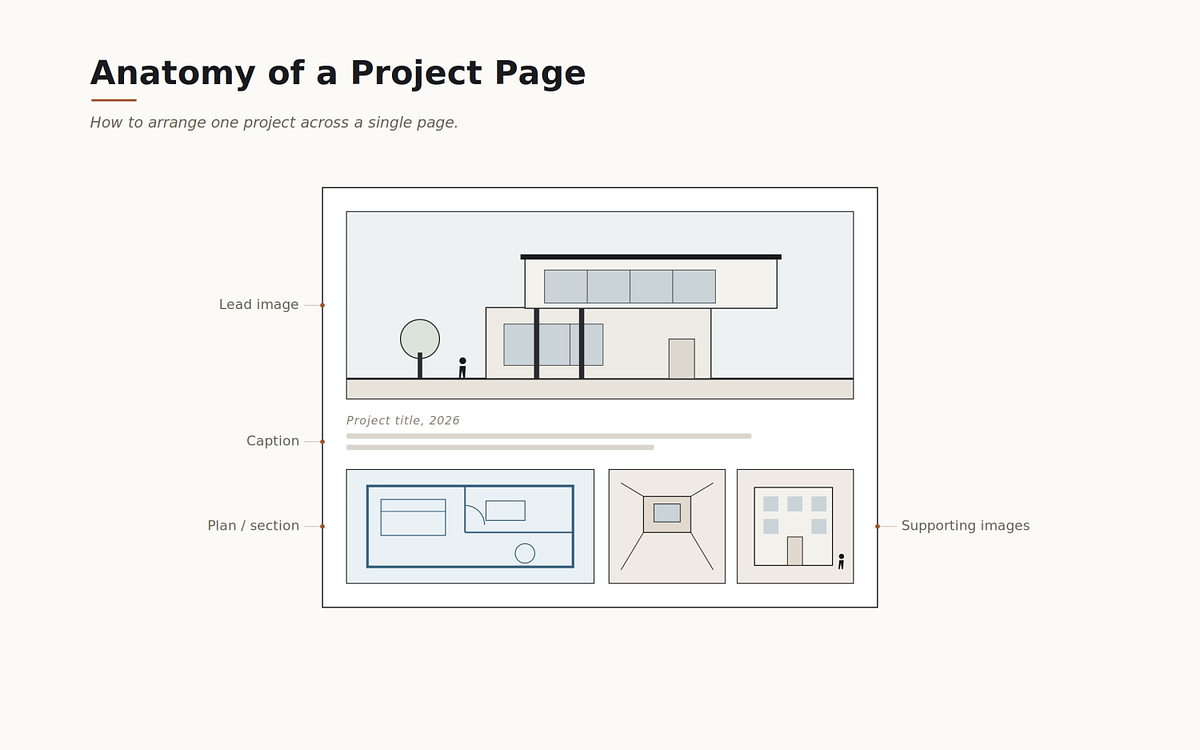 Anatomy of a Project Page

How to arrange one project across a single page.

Lead image

Project title, 2026

Caption

Plan / section

Supporting images